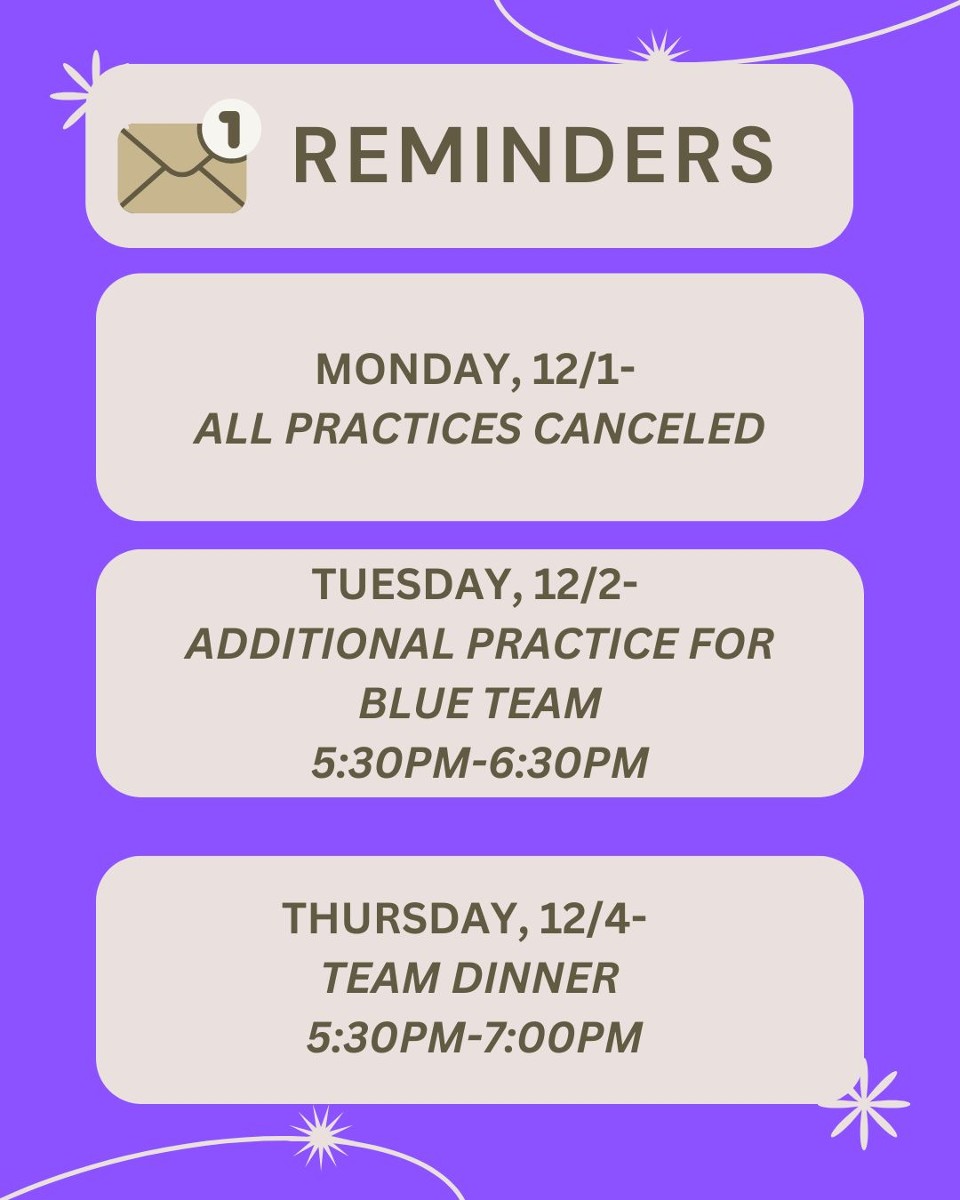 1

REMINDERS

MONDAY, 12/1-
ALL PRACTICES CANCELED

TUESDAY, 12/2-
ADDITIONAL PRACTICE FOR BLUE TEAM
5:30PM-6:30PM

THURSDAY, 12/4-
TEAM DINNER
5:30PM-7:00PM